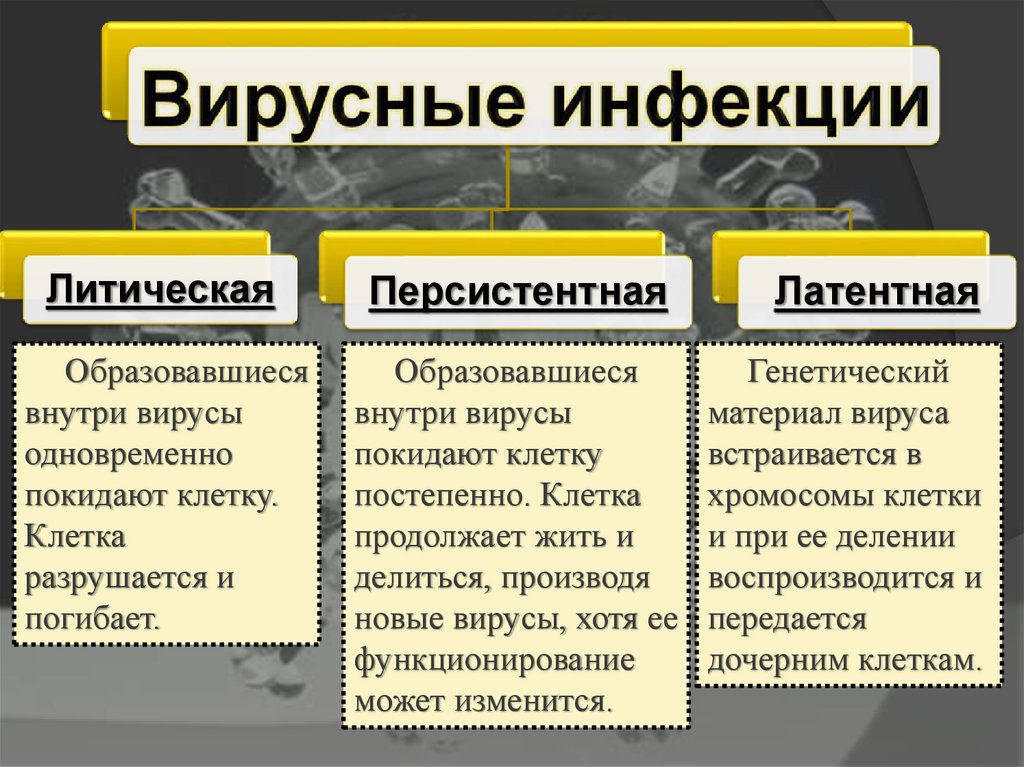 Вирусные инфекции

Литическая

Образовавшиеся внутри вирусы одновременно покидают клетку. Клетка разрушается и погибает.

Персистентная

Образовавшиеся внутри вирусы покидают клетку постепенно. Клетка продолжает жить и делиться, производя новые вирусы, хотя ее функционирование может изменится.

Латентная

Генетический материал вируса встраивается в хромосомы клетки и при ее делении воспроизводится и передается дочерним клеткам.